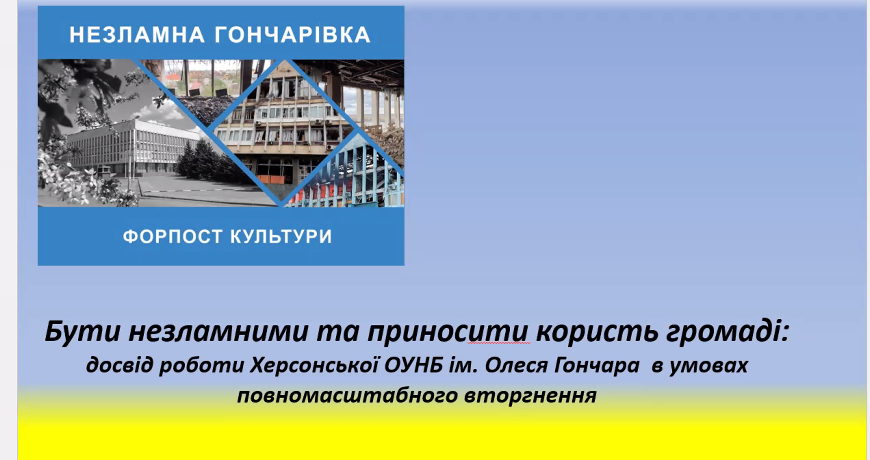 НЕЗЛАМНА ГОНЧАРІВКА

ФОРПОСТ КУЛЬТУРИ

Бути незламними та приносити користь громаді:
досвід роботи Херсонської ОУНБ ім. Олеся Гончара в умовах повномасштабного вторгнення